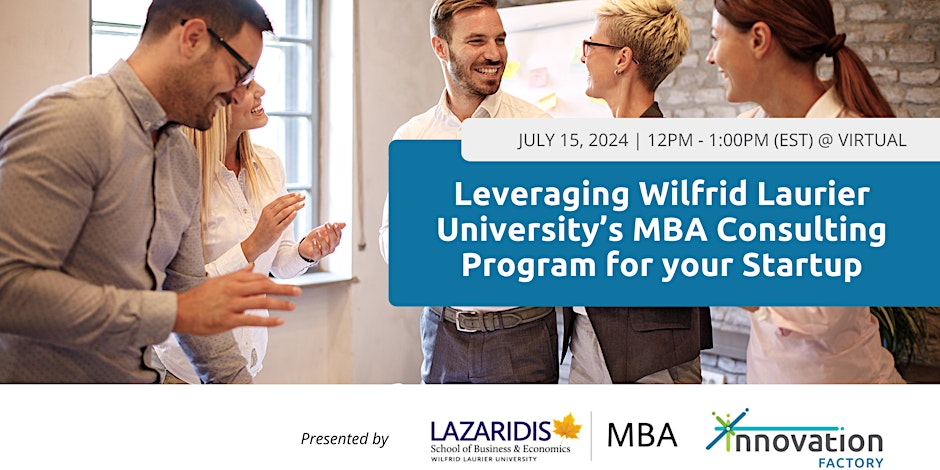 JULY 15, 2024 | 12PM - 1:00PM (EST) @ VIRTUAL

Leveraging Wilfrid Laurier University's MBA Consulting Program for your Startup

Presented by

LAZARIDIS School of Business & Economics WILFRID LAURIER UNIVERSITY

MBA

innovation FACTORY